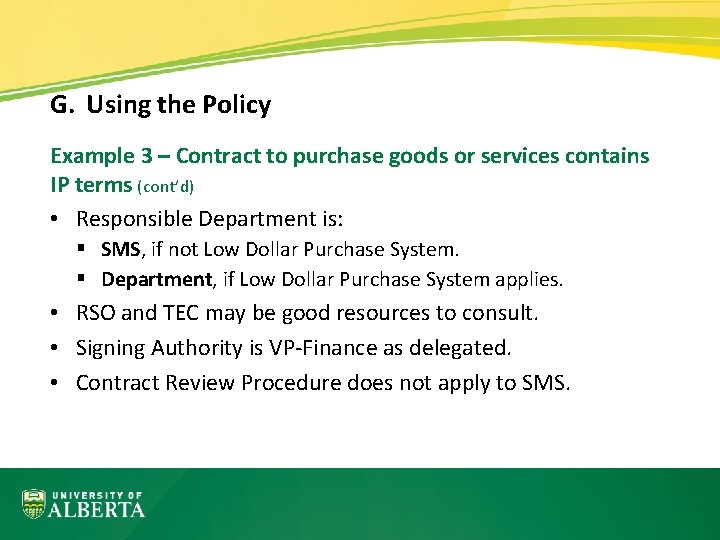 G. Using the Policy

Example 3 – Contract to purchase goods or services contains IP terms (cont'd)

• Responsible Department is:
  ▪ SMS, if not Low Dollar Purchase System.
  ▪ Department, if Low Dollar Purchase System applies.
• RSO and TEC may be good resources to consult.
• Signing Authority is VP-Finance as delegated.
• Contract Review Procedure does not apply to SMS.

UNIVERSITY OF ALBERTA